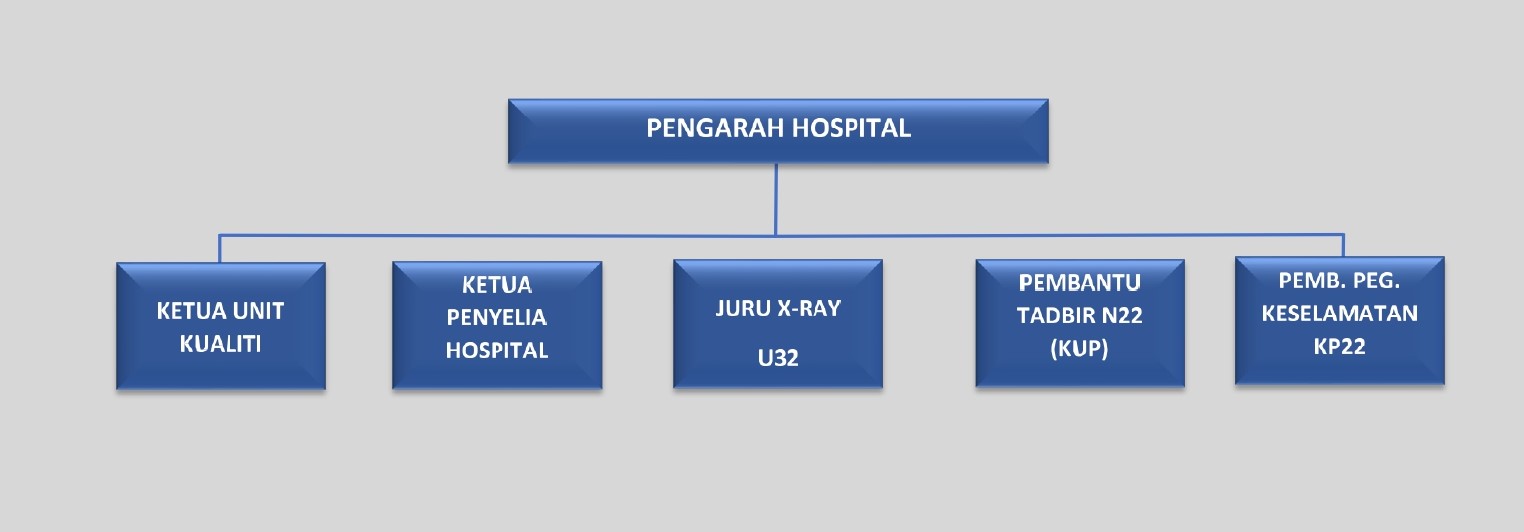 PENGARAH HOSPITAL

KETUA UNIT KUALITI

KETUA PENYELIA HOSPITAL

JURU X-RAY

U32

PEMBANTU TADBIR N22 (KUP)

PEMB. PEG. KESELAMATAN KP22